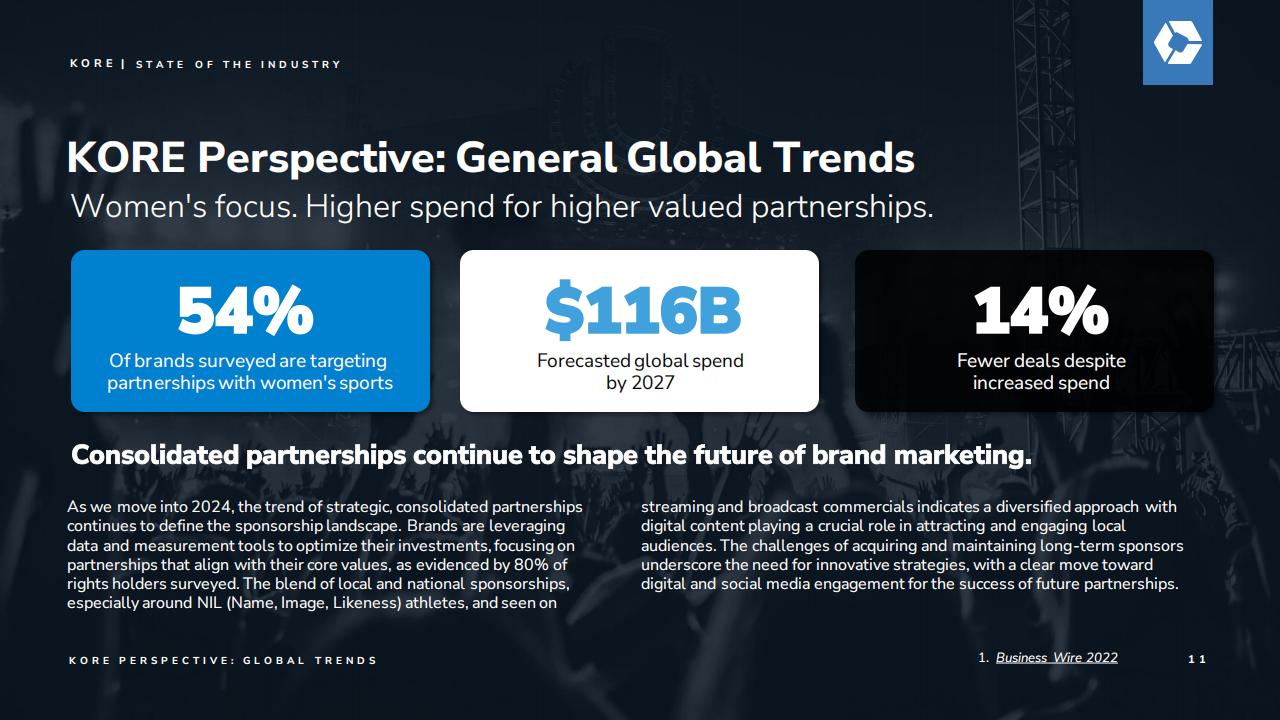 KORE | STATE OF THE INDUSTRY

KORE Perspective: General Global Trends

Women's focus. Higher spend for higher valued partnerships.

54%
Of brands surveyed are targeting partnerships with women's sports

$116B
Forecasted global spend by 2027

14%
Fewer deals despite increased spend

Consolidated partnerships continue to shape the future of brand marketing.

As we move into 2024, the trend of strategic, consolidated partnerships continues to define the sponsorship landscape. Brands are leveraging data and measurement tools to optimize their investments, focusing on partnerships that align with their core values, as evidenced by 80% of rights holders surveyed. The blend of local and national sponsorships, especially around NIL (Name, Image, Likeness) athletes, and seen on streaming and broadcast commercials indicates a diversified approach with digital content playing a crucial role in attracting and engaging local audiences. The challenges of acquiring and maintaining long-term sponsors underscore the need for innovative strategies, with a clear move toward digital and social media engagement for the success of future partnerships.

KORE PERSPECTIVE: GLOBAL TRENDS

1. Business Wire 2022

11